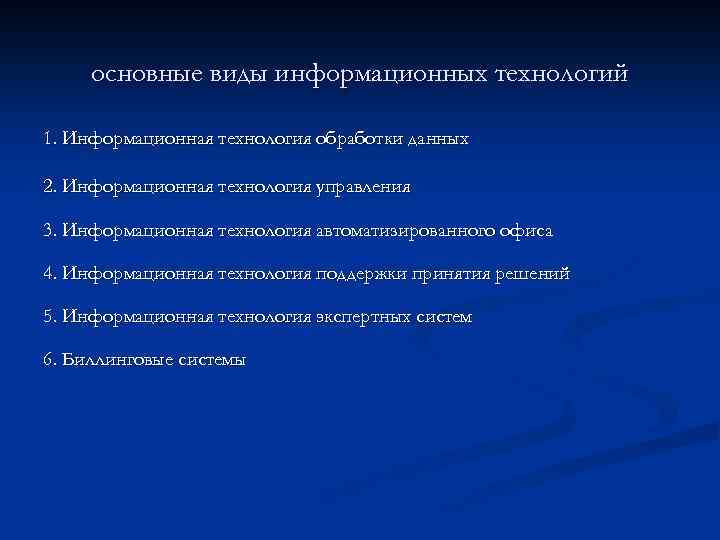 основные виды информационных технологий

1. Информационная технология обработки данных

2. Информационная технология управления

3. Информационная технология автоматизированного офиса

4. Информационная технология поддержки принятия решений

5. Информационная технология экспертных систем

6. Биллинговые системы